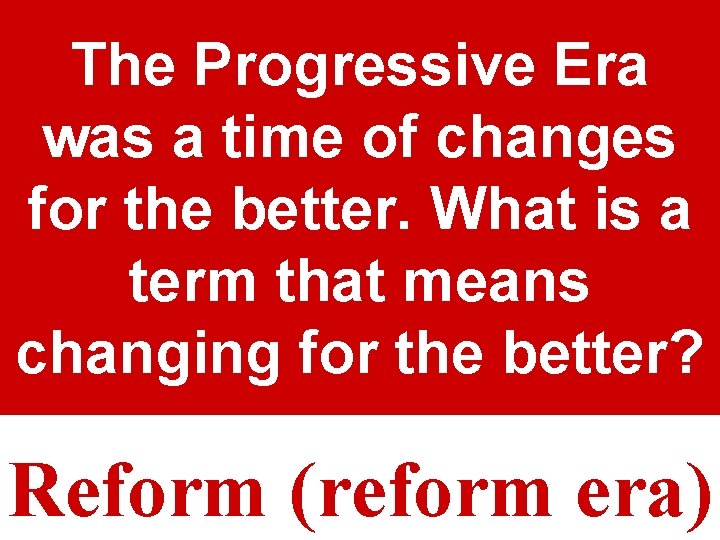 The Progressive Era was a time of changes for the better. What is a term that means changing for the better?

Reform (reform era)